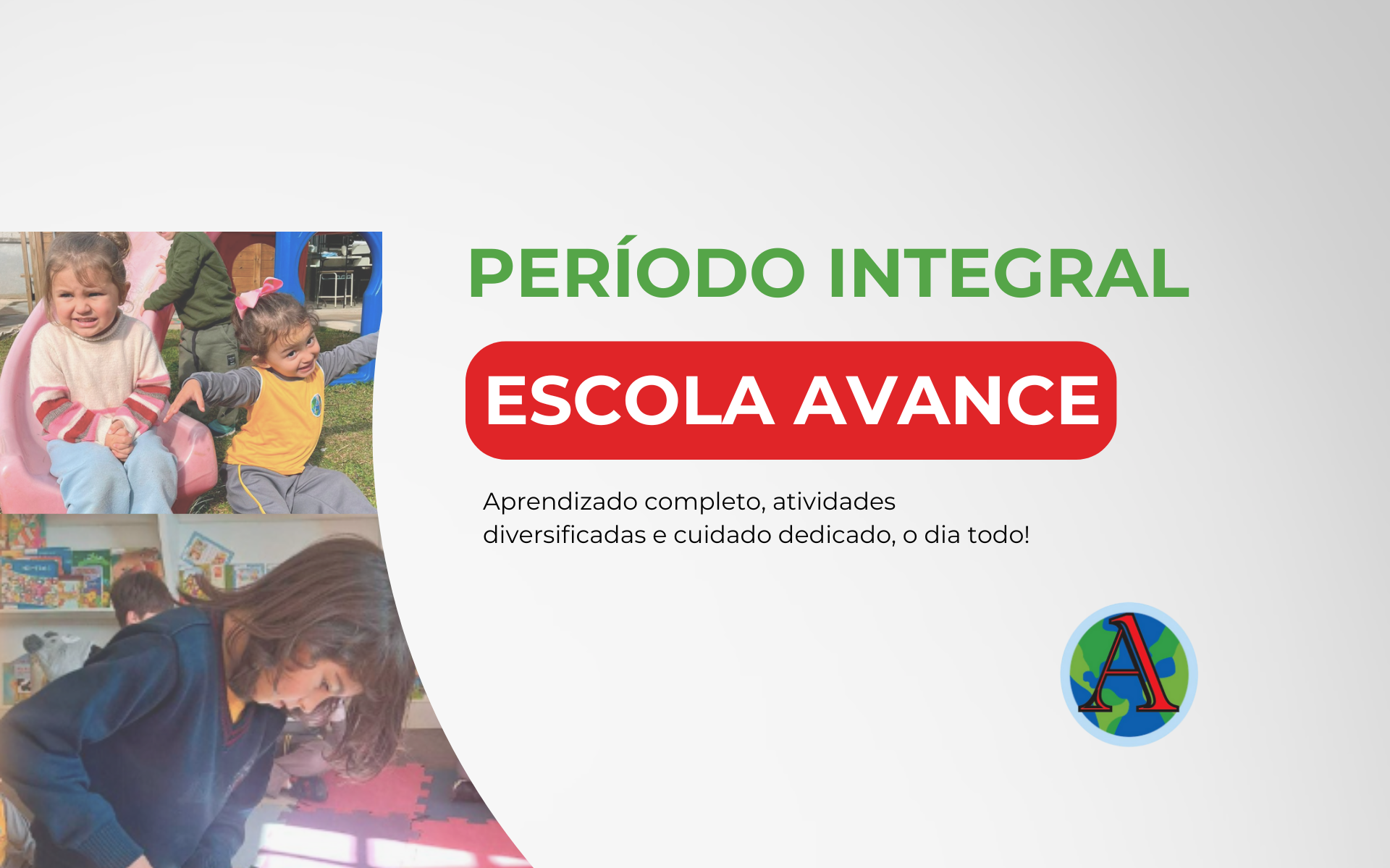 PERÍODO INTEGRAL

ESCOLA AVANCE

Aprendizado completo, atividades diversificadas e cuidado dedicado, o dia todo!

A